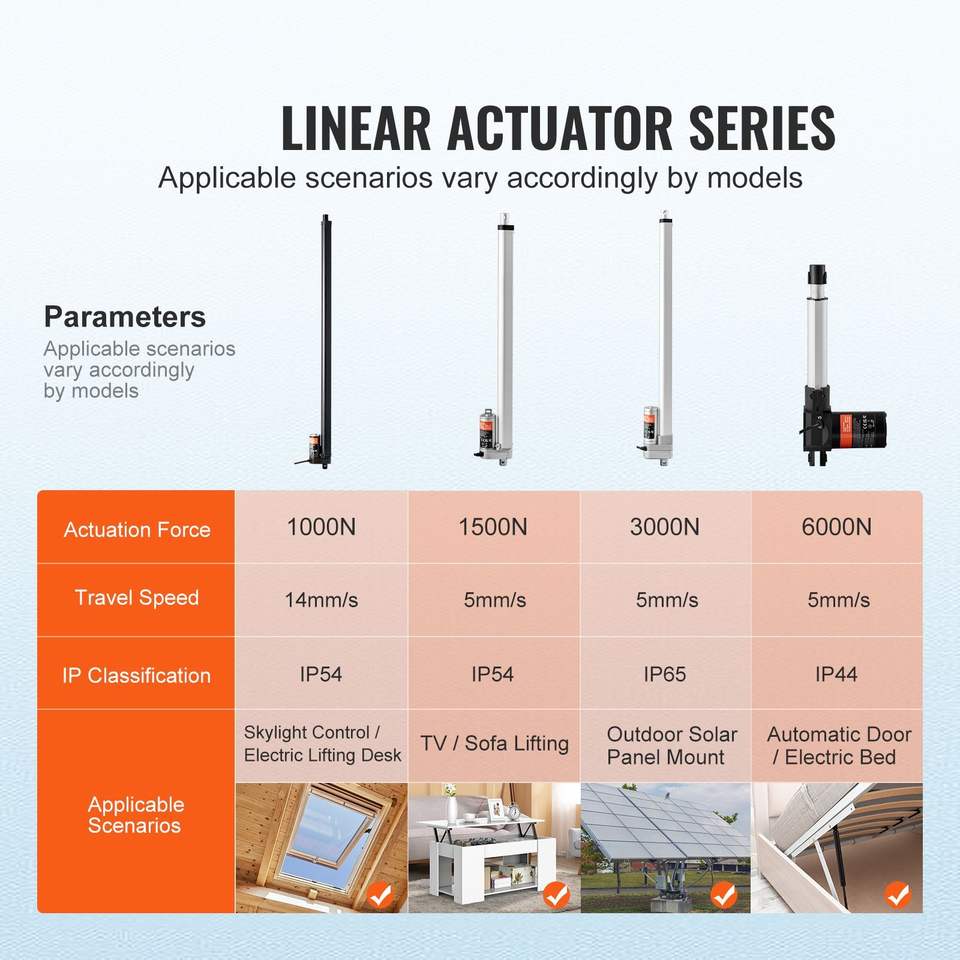 LINEAR ACTUATOR SERIES
Applicable scenarios vary accordingly by models

Parameters
Applicable scenarios vary accordingly by models

| Actuation Force | 1000N | 1500N | 3000N | 6000N |
|---|---|---|---|---|
| Travel Speed | 14mm/s | 5mm/s | 5mm/s | 5mm/s |
| IP Classification | IP54 | IP54 | IP65 | IP44 |
| Applicable Scenarios | Skylight Control / Electric Lifting Desk | TV / Sofa Lifting | Outdoor Solar Panel Mount | Automatic Door / Electric Bed |